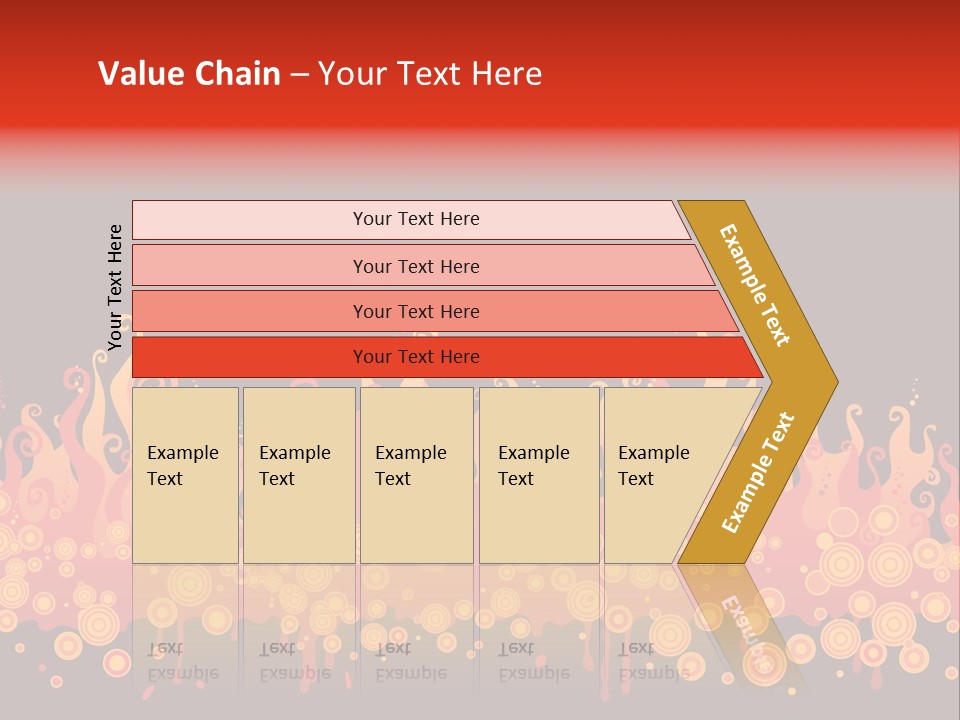 Value Chain – Your Text Here

Your Text Here

Your Text Here

Your Text Here

Your Text Here

Your Text Here

Example Text

Example Text

Example Text

Example Text

Example Text

Example Text

Example Text